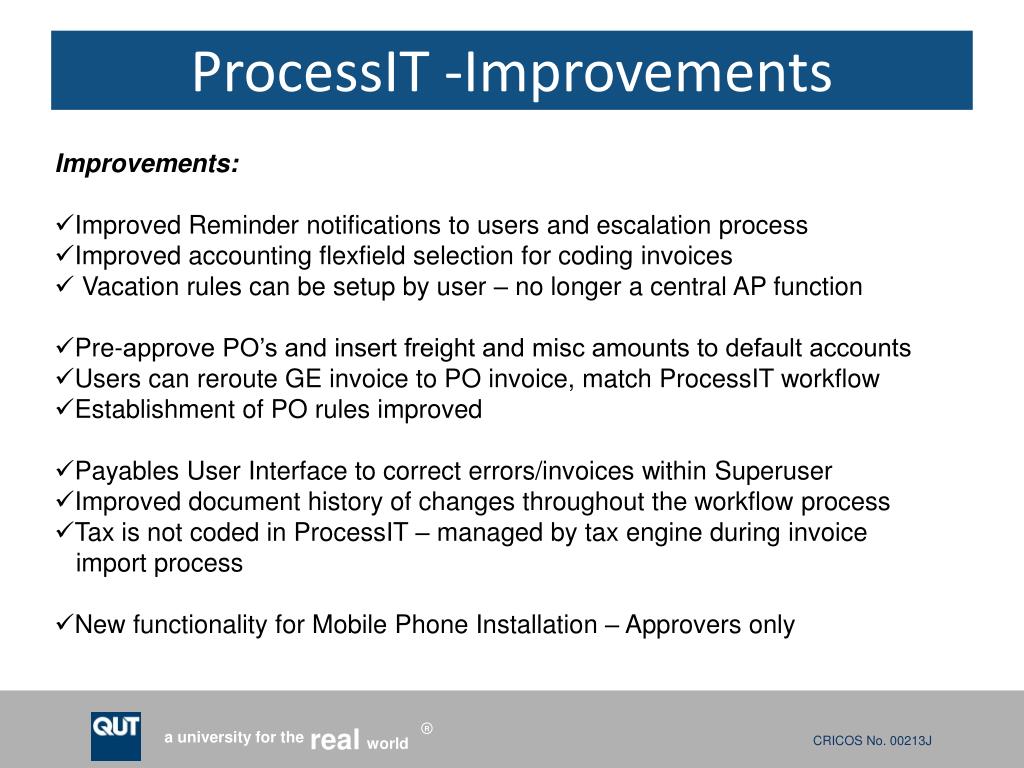 ProcessIT -Improvements

Improvements:

✓Improved Reminder notifications to users and escalation process
✓Improved accounting flexfield selection for coding invoices
✓ Vacation rules can be setup by user – no longer a central AP function

✓Pre-approve PO’s and insert freight and misc amounts to default accounts
✓Users can reroute GE invoice to PO invoice, match ProcessIT workflow
✓Establishment of PO rules improved

✓Payables User Interface to correct errors/invoices within Superuser
✓Improved document history of changes throughout the workflow process
✓Tax is not coded in ProcessIT – managed by tax engine during invoice import process

✓New functionality for Mobile Phone Installation – Approvers only

QUT a university for the real world ®

CRICOS No. 00213J